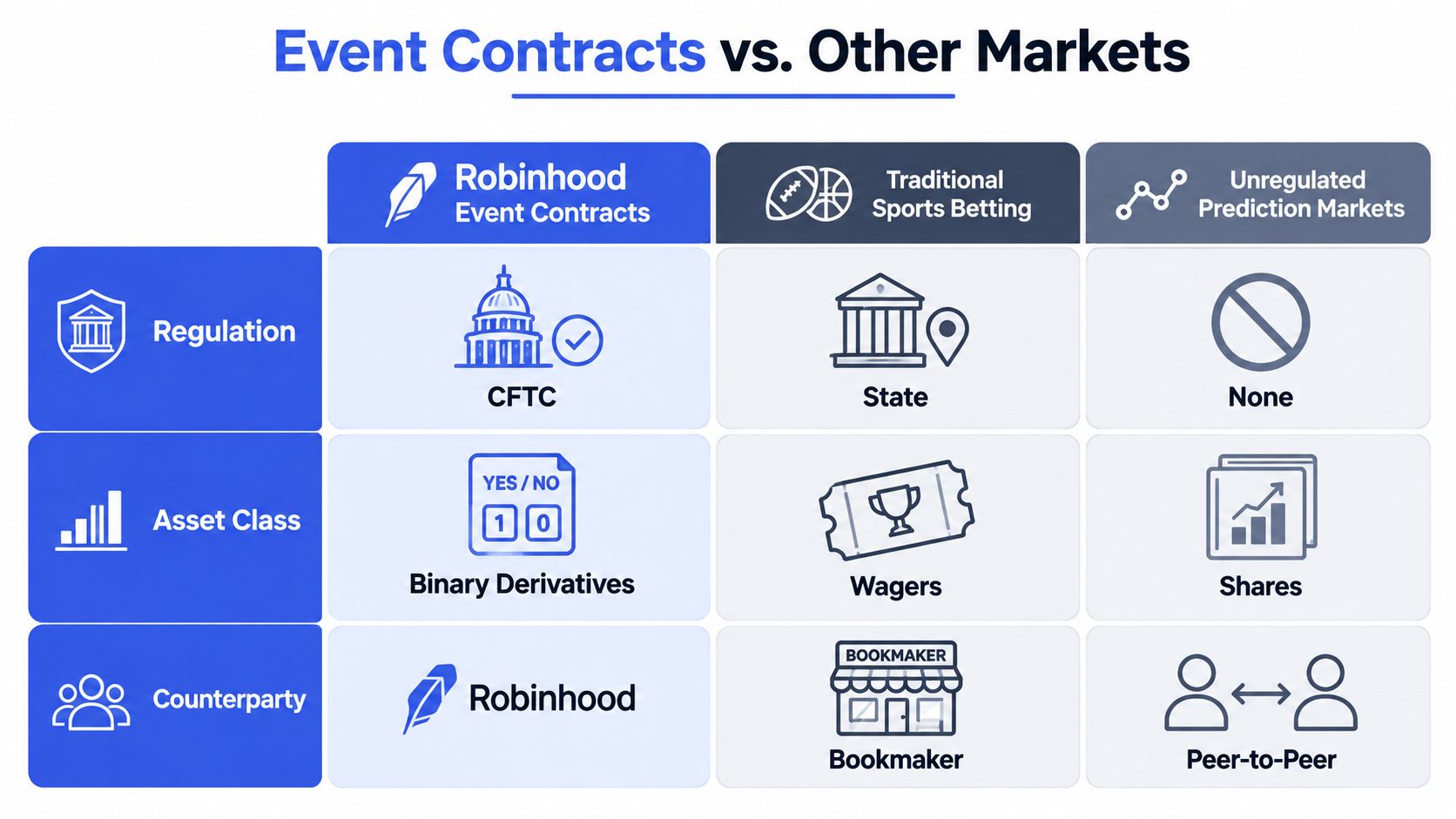 Event Contracts vs. Other Markets

| | Robinhood Event Contracts | Traditional Sports Betting | Unregulated Prediction Markets |
|---|---|---|---|
| Regulation | CFTC | State | None |
| Asset Class | YES / NO 1 0 Binary Derivatives | Wagers | Shares |
| Counterparty | Robinhood | BOOKMAKER Bookmaker | Peer-to-Peer |